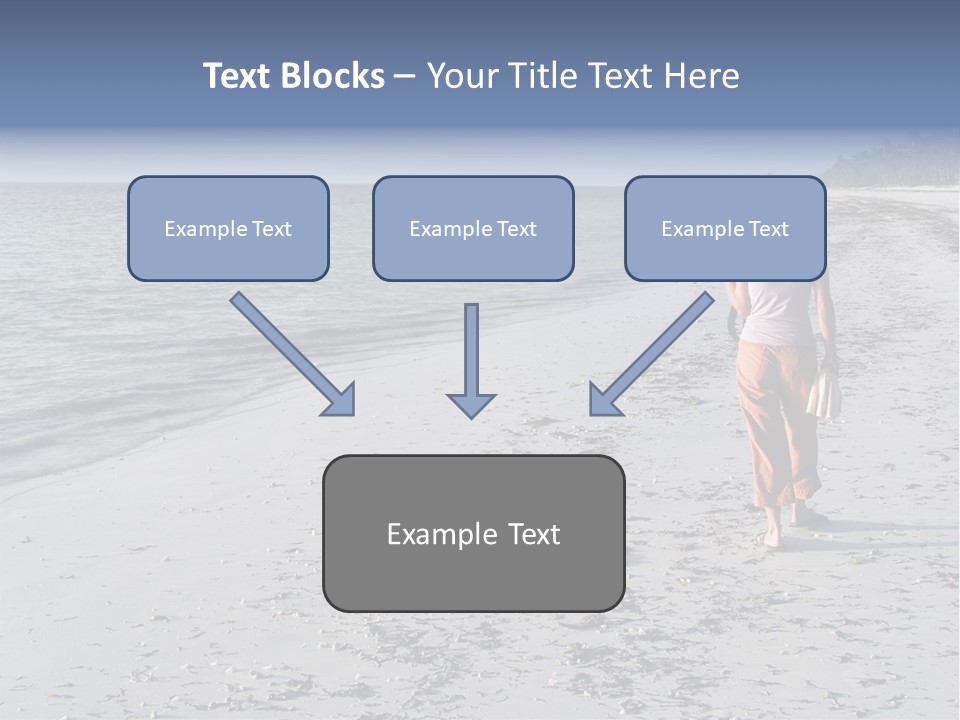 Text Blocks – Your Title Text Here

Example Text

Example Text

Example Text

Example Text